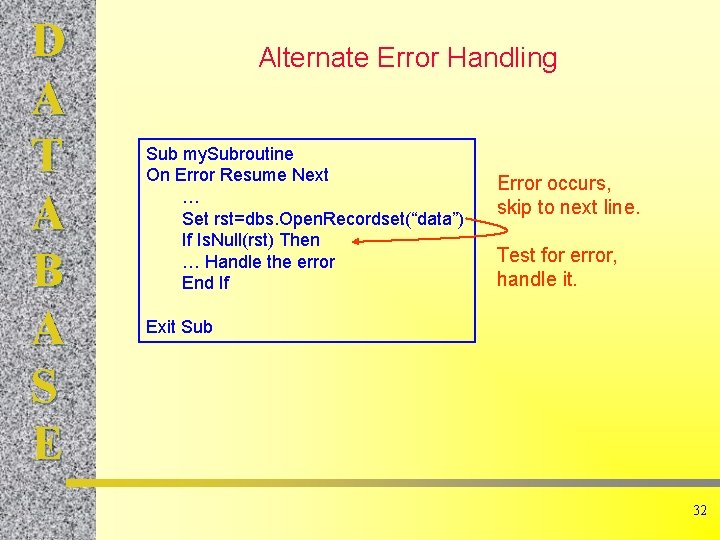 D
A
T
A
B
A
S
E

Alternate Error Handling

Sub mySubroutine
On Error Resume Next
…
Set rst=dbs.OpenRecordset(“data”)
If IsNull(rst) Then
… Handle the error
End If

Exit Sub

Error occurs, skip to next line.

Test for error, handle it.

32